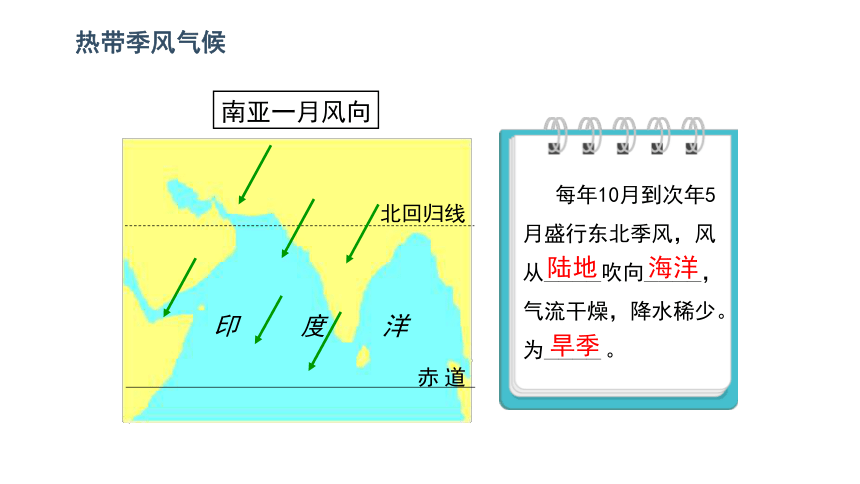 热带季风气候

南亚一月风向

北回归线

印 度 洋

赤道

每年10月到次年5月盛行东北季风，风从陆地吹向海洋，气流干燥，降水稀少。为旱季。